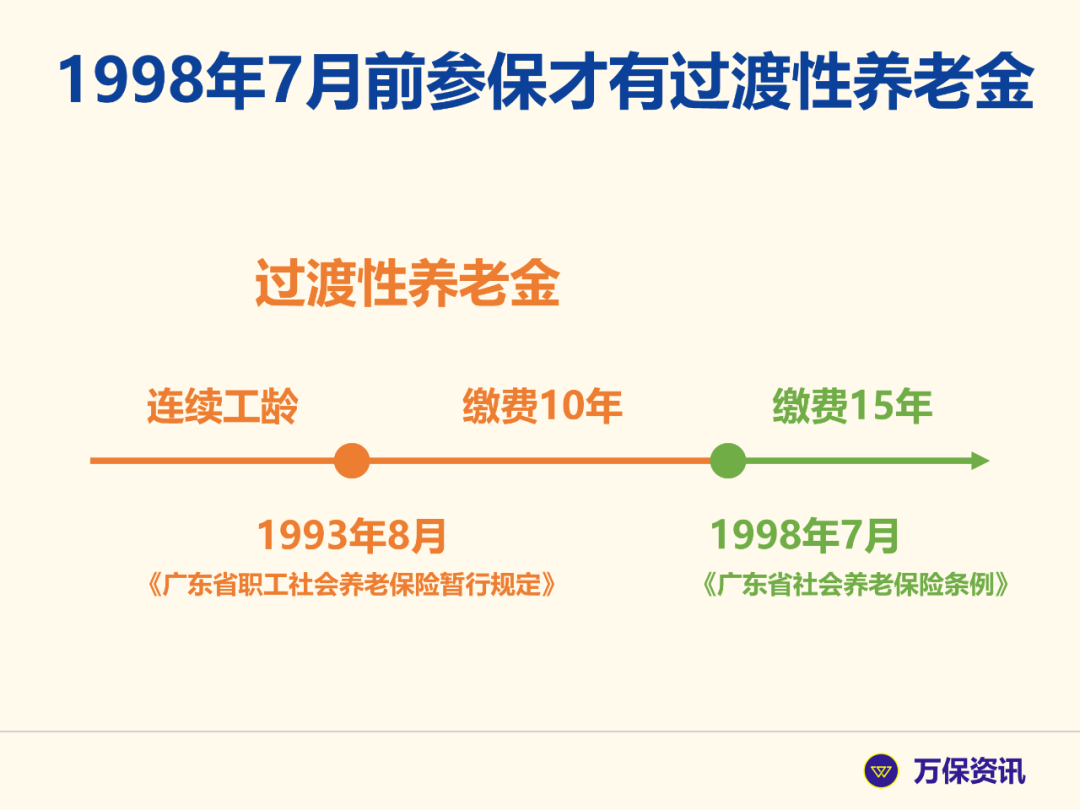 1998年7月前参保才有过渡性养老金

过渡性养老金

连续工龄

缴费10年

缴费15年

1993年8月
《广东省职工社会养老保险暂行规定》

1998年7月
《广东省社会养老保险条例》

万保资讯